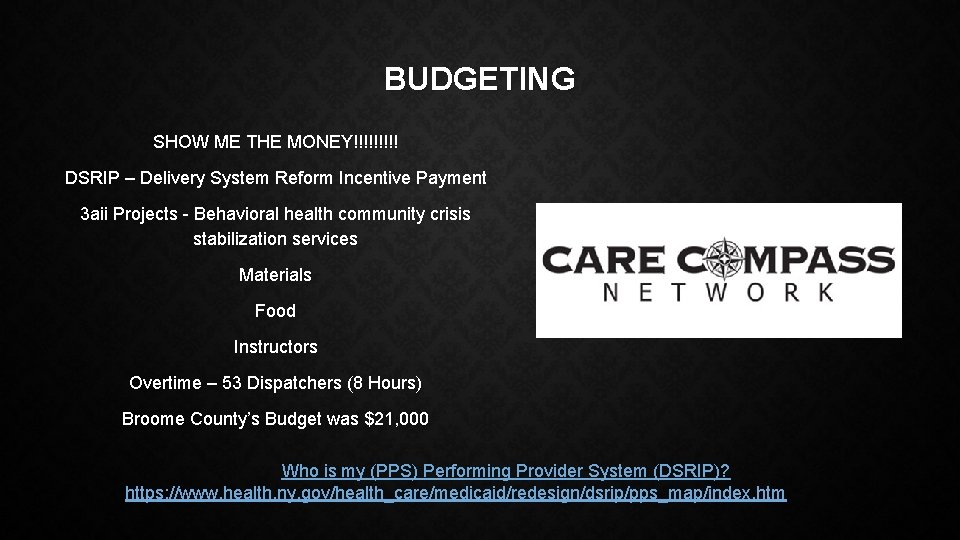 BUDGETING

SHOW ME THE MONEY!!!!!!!!!

DSRIP – Delivery System Reform Incentive Payment

3aii Projects - Behavioral health community crisis stabilization services

Materials

Food

Instructors

Overtime – 53 Dispatchers (8 Hours)

Broome County's Budget was $21,000

CARE COMPASS NETWORK

Who is my (PPS) Performing Provider System (DSRIP)? https://www.health.ny.gov/health_care/medicaid/redesign/dsrip/pps_map/index.htm